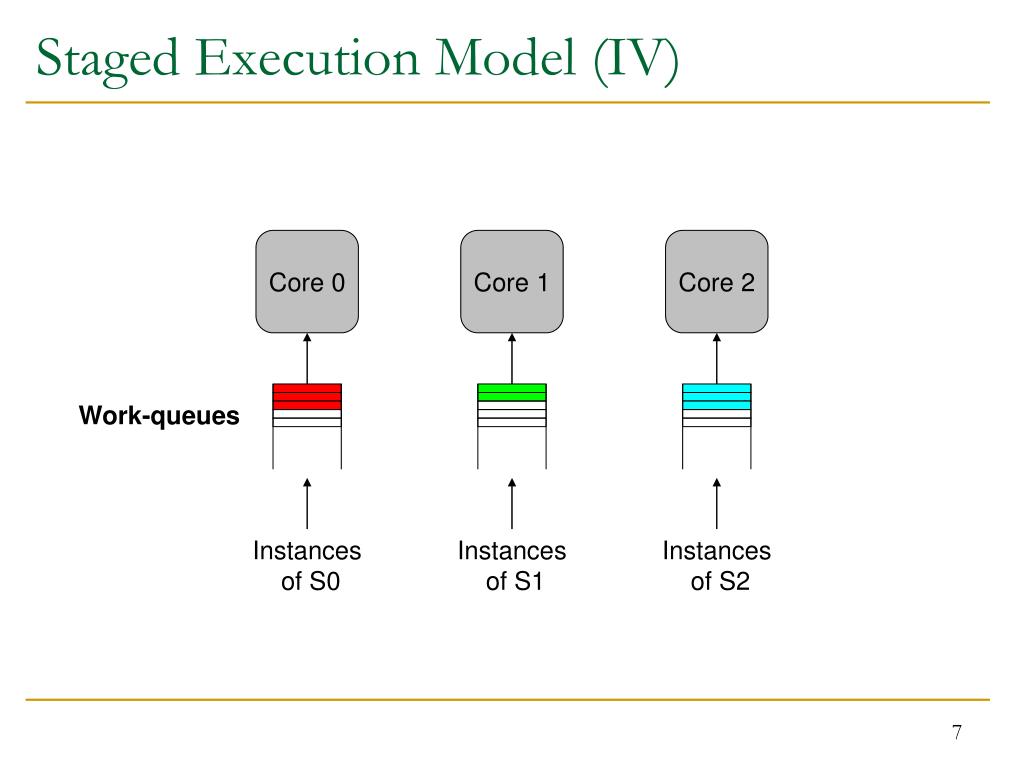 Staged Execution Model (IV)

Core 0

Core 1

Core 2

Work-queues

Instances of S0

Instances of S1

Instances of S2

7